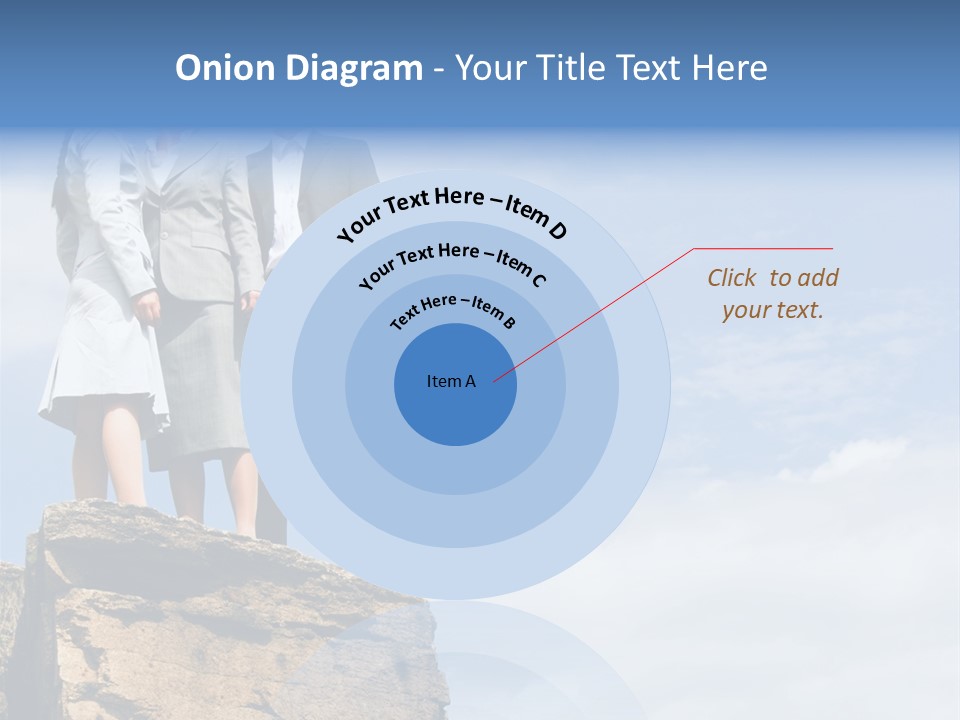 Onion Diagram - Your Title Text Here

Your Text Here – Item D

Your Text Here – Item C

Text Here – Item B

Item A

Click to add your text.